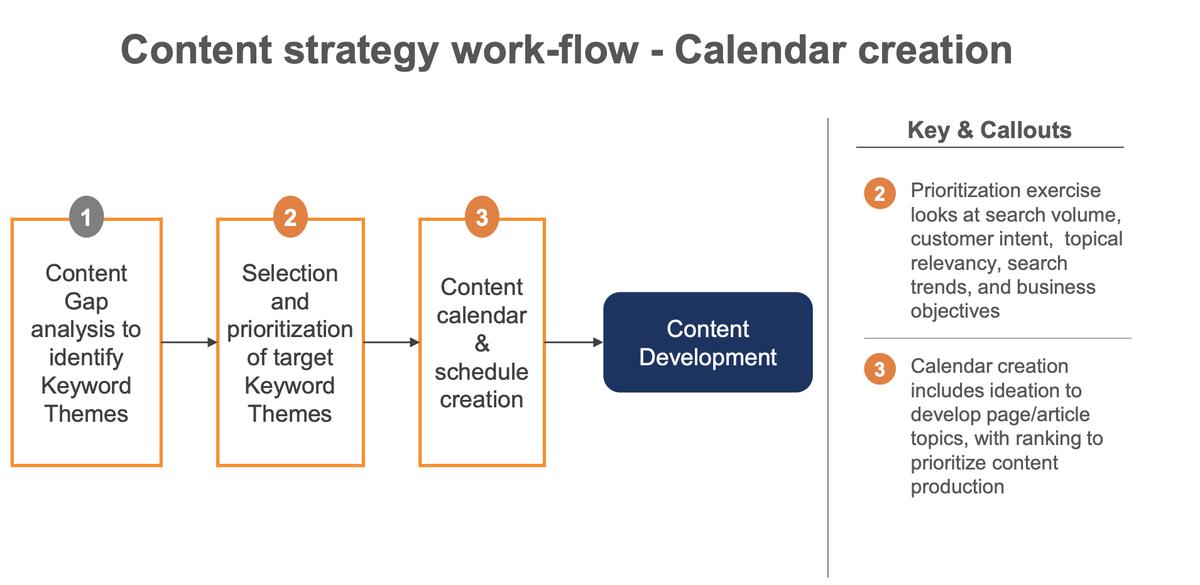 Content strategy work-flow - Calendar creation

1
Content Gap analysis to identify Keyword Themes

2
Selection and prioritization of target Keyword Themes

3
Content calendar & schedule creation

Content Development

Key & Callouts

2 Prioritization exercise looks at search volume, customer intent, topical relevancy, search trends, and business objectives

3 Calendar creation includes ideation to develop page/article topics, with ranking to prioritize content production